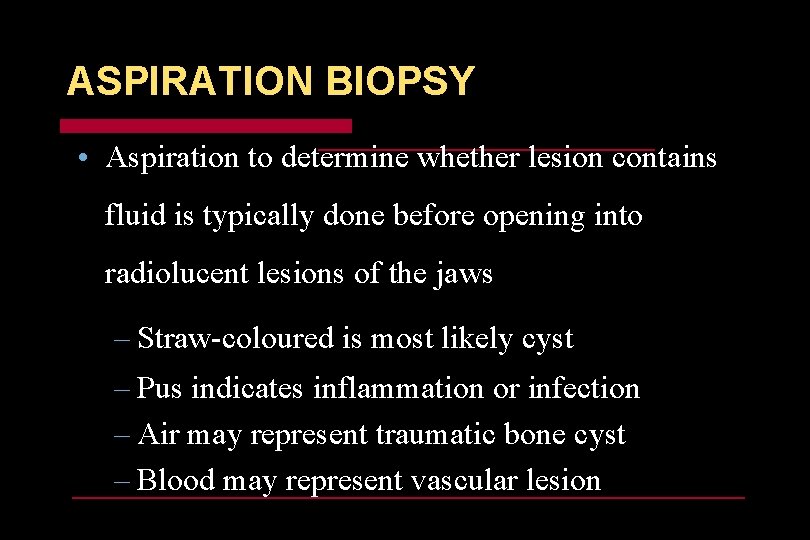 ASPIRATION BIOPSY

• Aspiration to determine whether lesion contains fluid is typically done before opening into radiolucent lesions of the jaws

– Straw-coloured is most likely cyst
– Pus indicates inflammation or infection
– Air may represent traumatic bone cyst
– Blood may represent vascular lesion